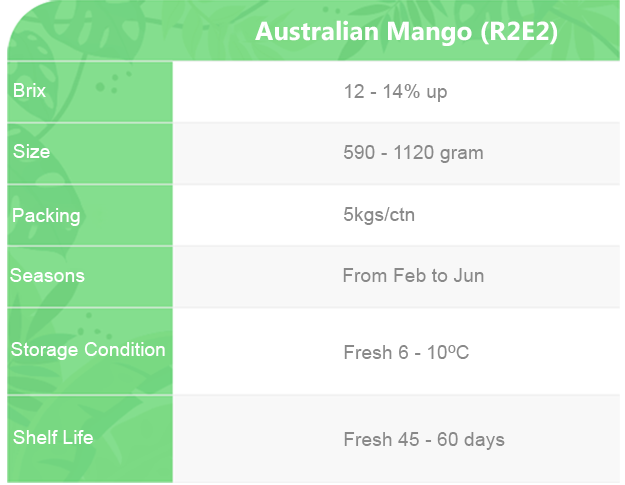 | | Australian Mango (R2E2) |
|---|---|
| Brix | 12 - 14% up |
| Size | 590 - 1120 gram |
| Packing | 5kgs/ctn |
| Seasons | From Feb to Jun |
| Storage Condition | Fresh 6 - 10ºC |
| Shelf Life | Fresh 45 - 60 days |